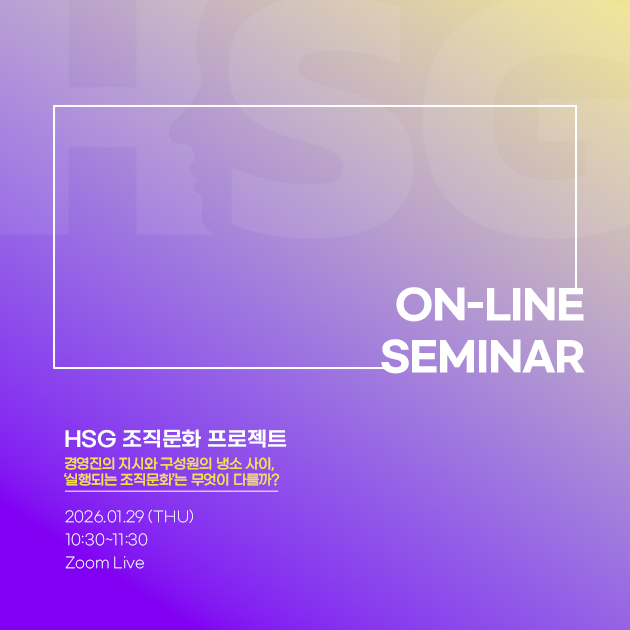 HSG

ON-LINE SEMINAR

HSG 조직문화 프로젝트

경영진의 지시와 구성원의 냉소 사이,
'실행되는 조직문화'는 무엇이 다를까?

2026.01.29 (THU)
10:30~11:30
Zoom Live